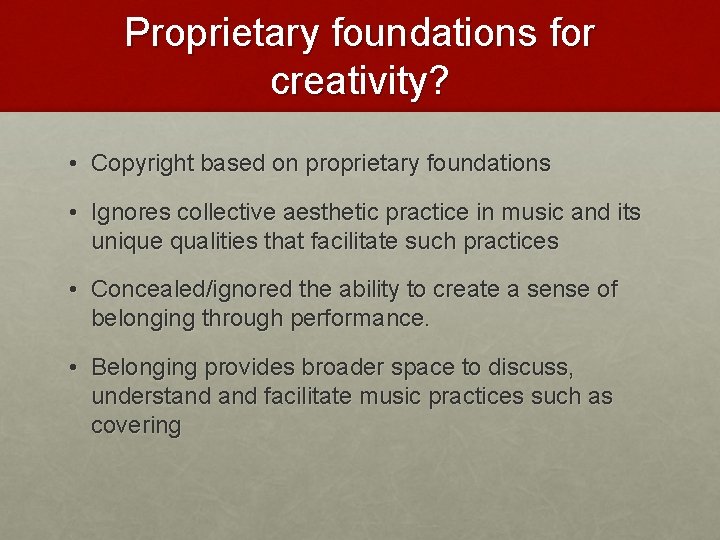 Proprietary foundations for creativity?

• Copyright based on proprietary foundations

• Ignores collective aesthetic practice in music and its unique qualities that facilitate such practices

• Concealed/ignored the ability to create a sense of belonging through performance.

• Belonging provides broader space to discuss, understand and facilitate music practices such as covering